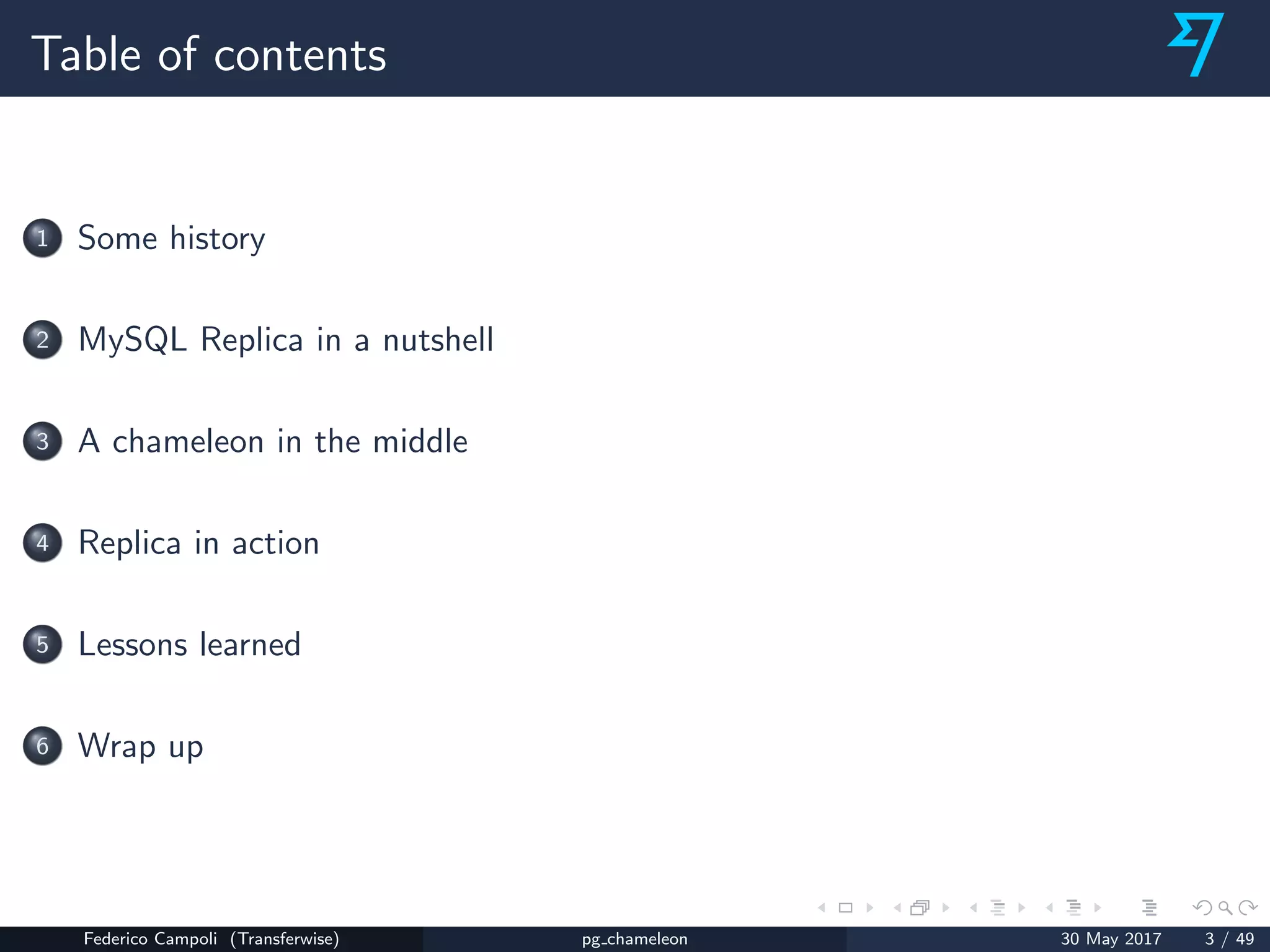 Table of contents

1 Some history

2 MySQL Replica in a nutshell

3 A chameleon in the middle

4 Replica in action

5 Lessons learned

6 Wrap up

Federico Campoli (Transferwise) pg_chameleon 30 May 2017 3 / 49